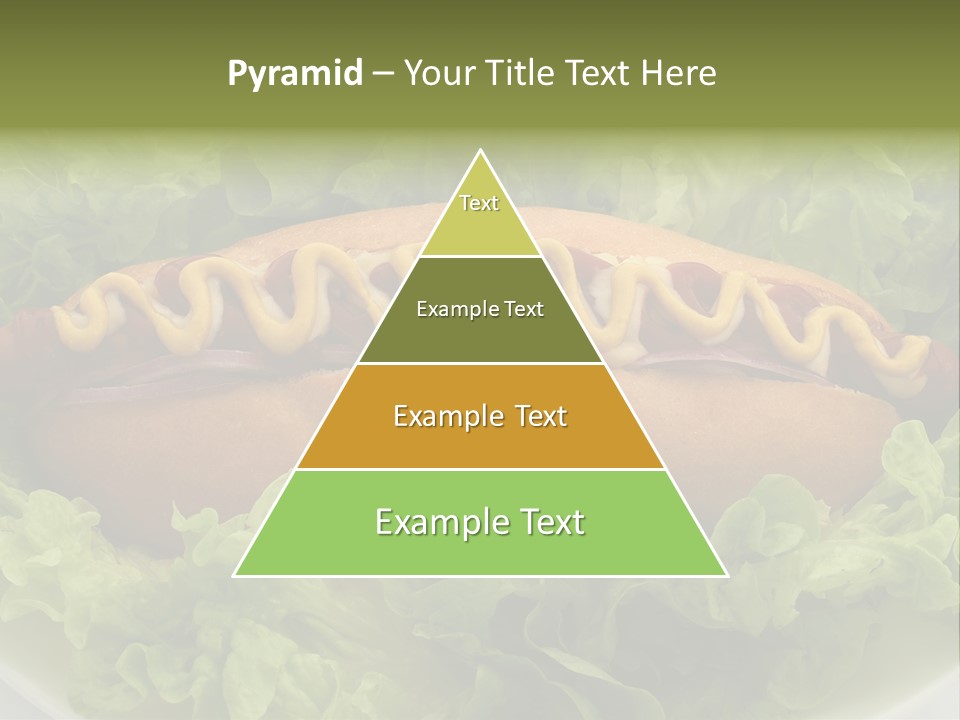 Pyramid – Your Title Text Here

Text

Example Text

Example Text

Example Text